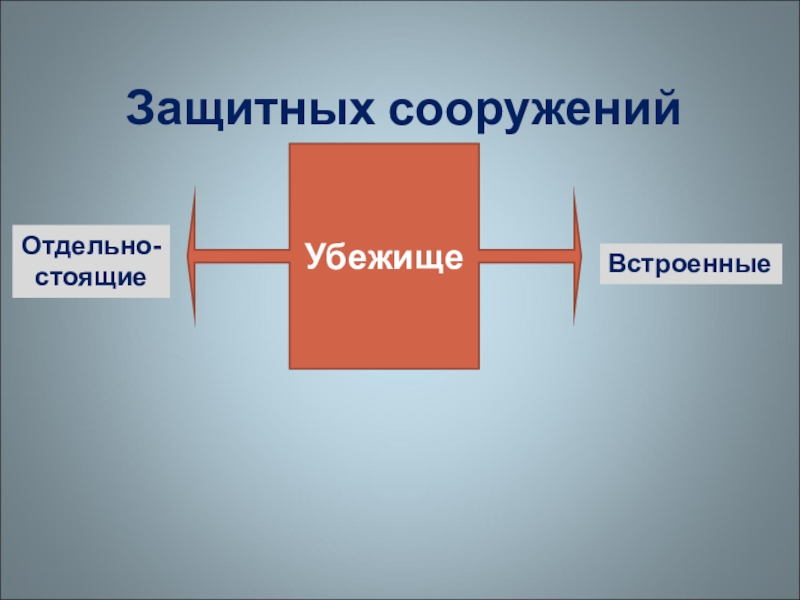 Защитных сооружений

Отдельно-стоящие

Убежище

Встроенные